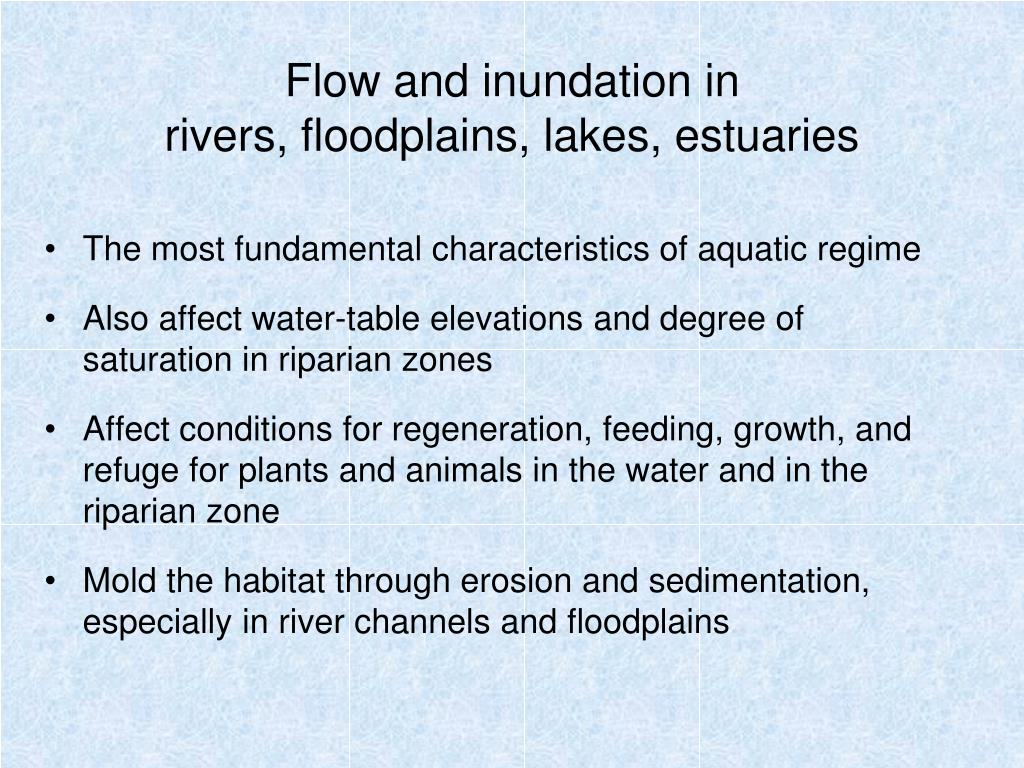 Flow and inundation in
rivers, floodplains, lakes, estuaries

• The most fundamental characteristics of aquatic regime

• Also affect water-table elevations and degree of saturation in riparian zones

• Affect conditions for regeneration, feeding, growth, and refuge for plants and animals in the water and in the riparian zone

• Mold the habitat through erosion and sedimentation, especially in river channels and floodplains